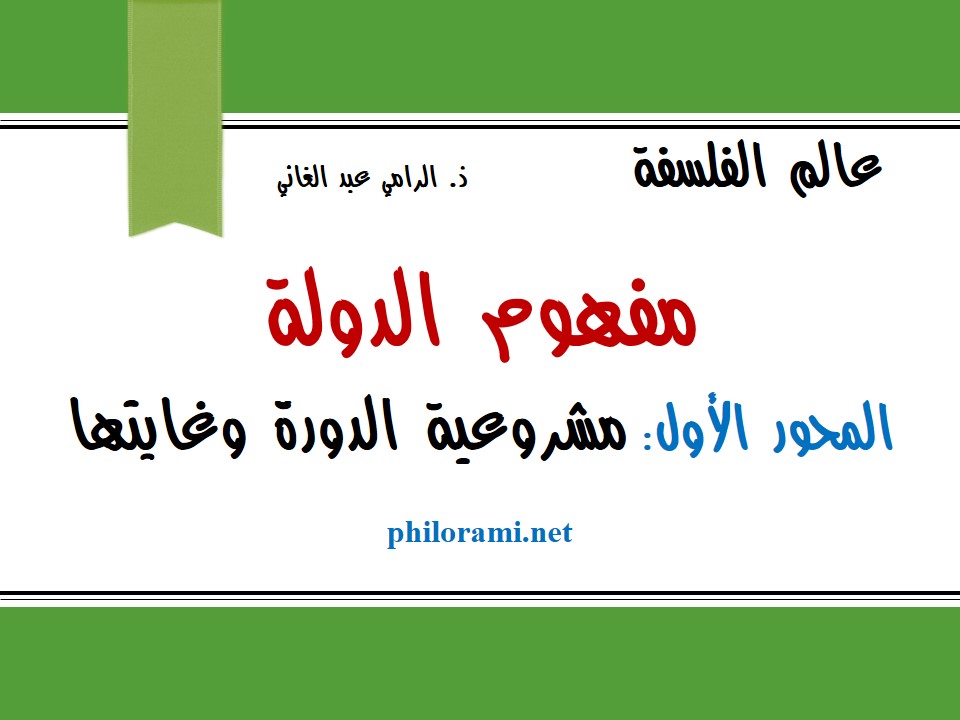 عالم الفلسفة

ذ. الرامي عبد الغاني

مفهوم الدولة

المحور الأول: مشروعية الدورة وغايتها

philorami.net